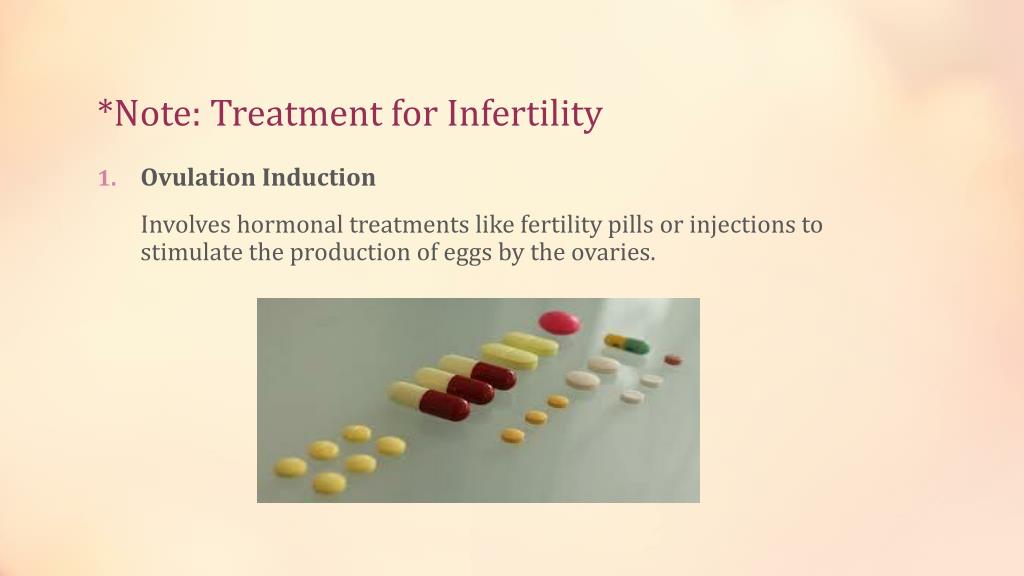 *Note: Treatment for Infertility

1. Ovulation Induction

Involves hormonal treatments like fertility pills or injections to stimulate the production of eggs by the ovaries.